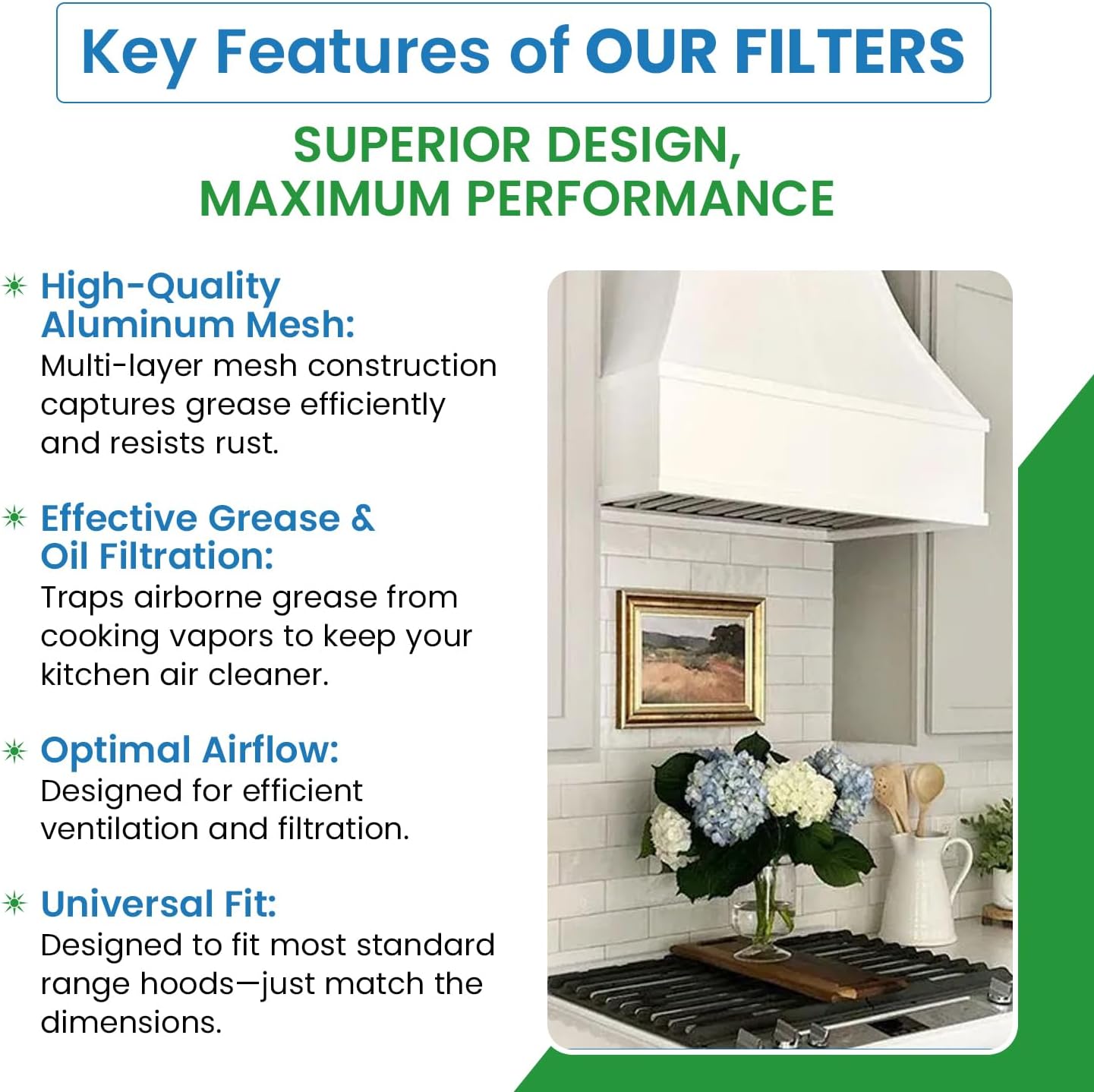 Key Features of OUR FILTERS

SUPERIOR DESIGN, MAXIMUM PERFORMANCE

High-Quality Aluminum Mesh:
Multi-layer mesh construction captures grease efficiently and resists rust.

Effective Grease & Oil Filtration:
Traps airborne grease from cooking vapors to keep your kitchen air cleaner.

Optimal Airflow:
Designed for efficient ventilation and filtration.

Universal Fit:
Designed to fit most standard range hoods—just match the dimensions.